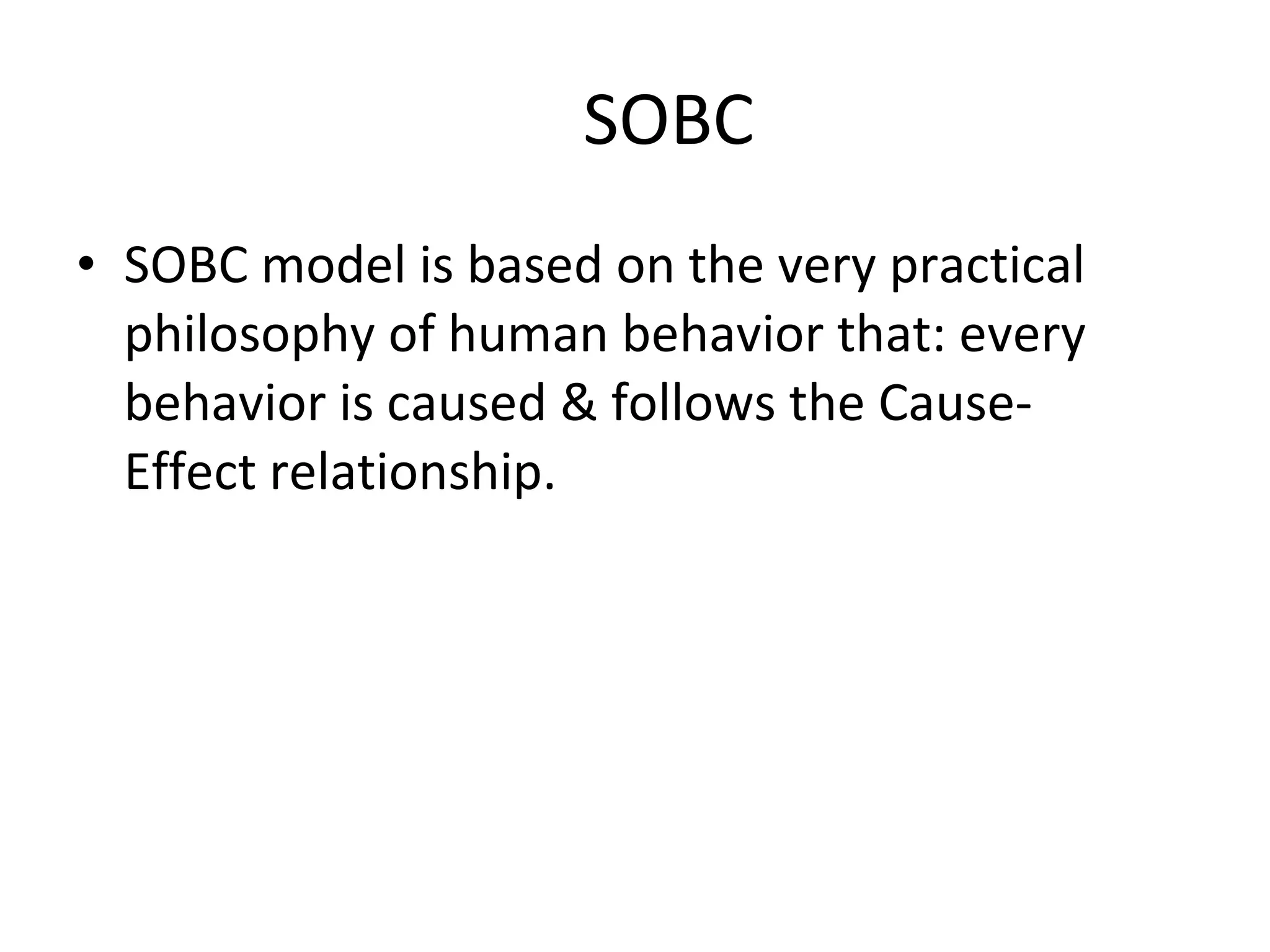 SOBC

• SOBC model is based on the very practical philosophy of human behavior that: every behavior is caused & follows the Cause-Effect relationship.